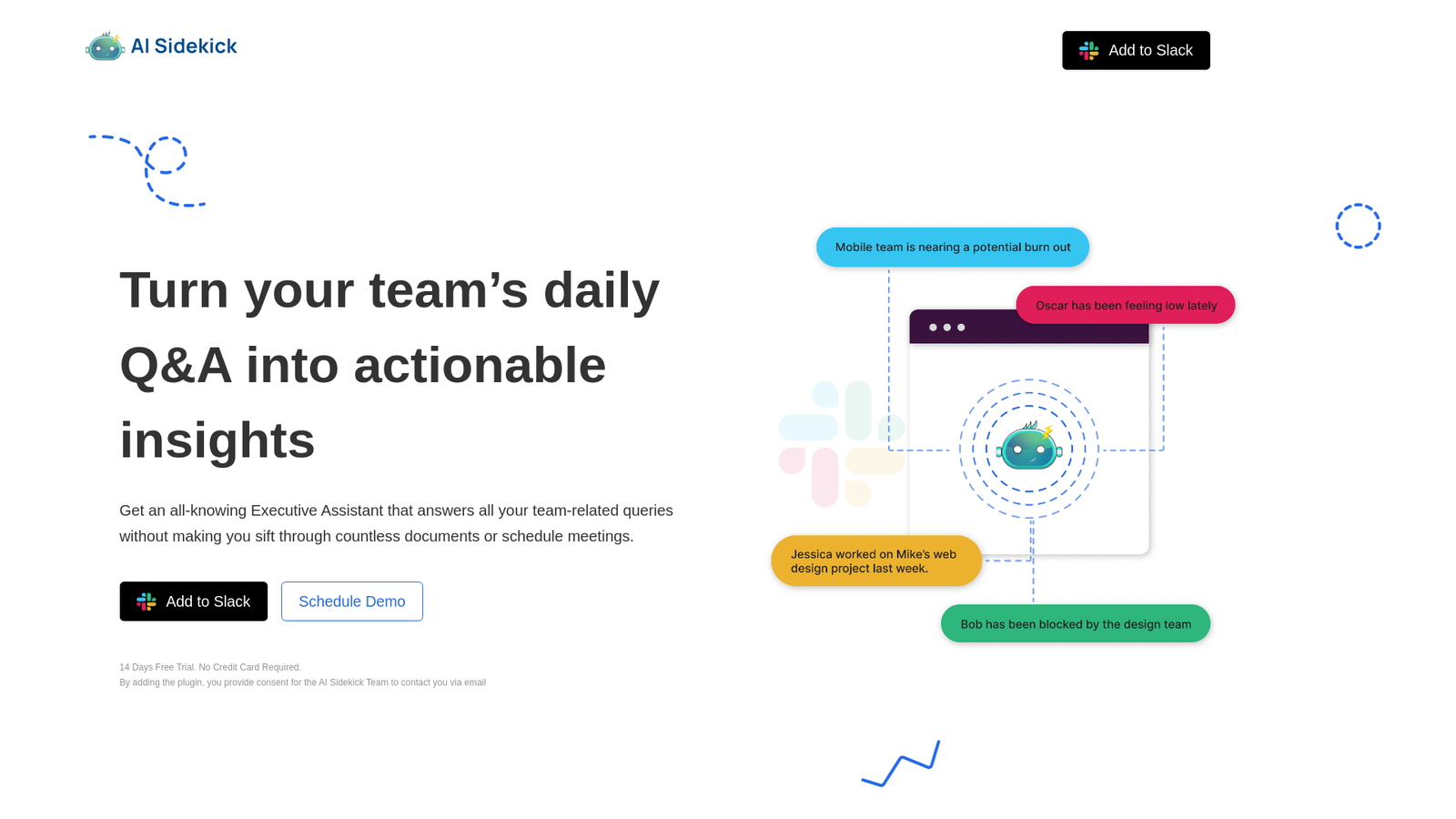 AI Sidekick

Add to Slack

Turn your team's daily Q&A into actionable insights

Get an all-knowing Executive Assistant that answers all your team-related queries without making you sift through countless documents or schedule meetings.

Add to Slack

Schedule Demo

14 Days Free Trial. No Credit Card Required.
By adding the plugin, you provide consent for the AI Sidekick Team to contact you via email

Mobile team is nearing a potential burn out

Oscar has been feeling low lately

Jessica worked on Mike's web design project last week.

Bob has been blocked by the design team